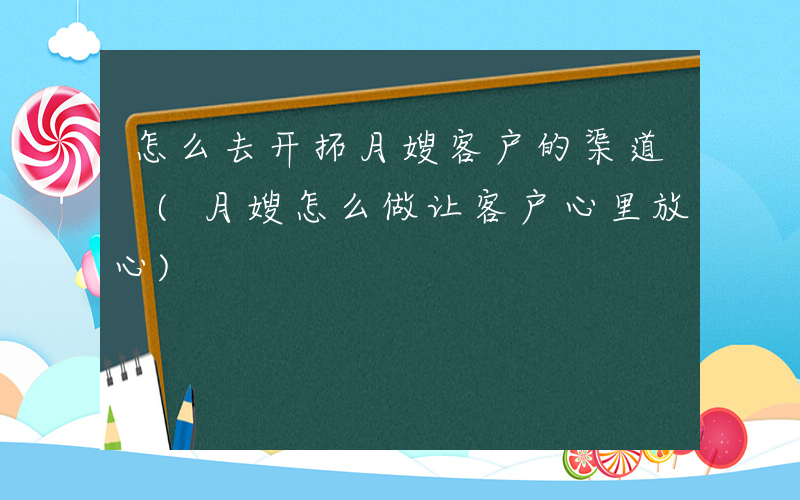 怎么去开拓月嫂客户的渠道（月嫂怎么做让客户心里放心）